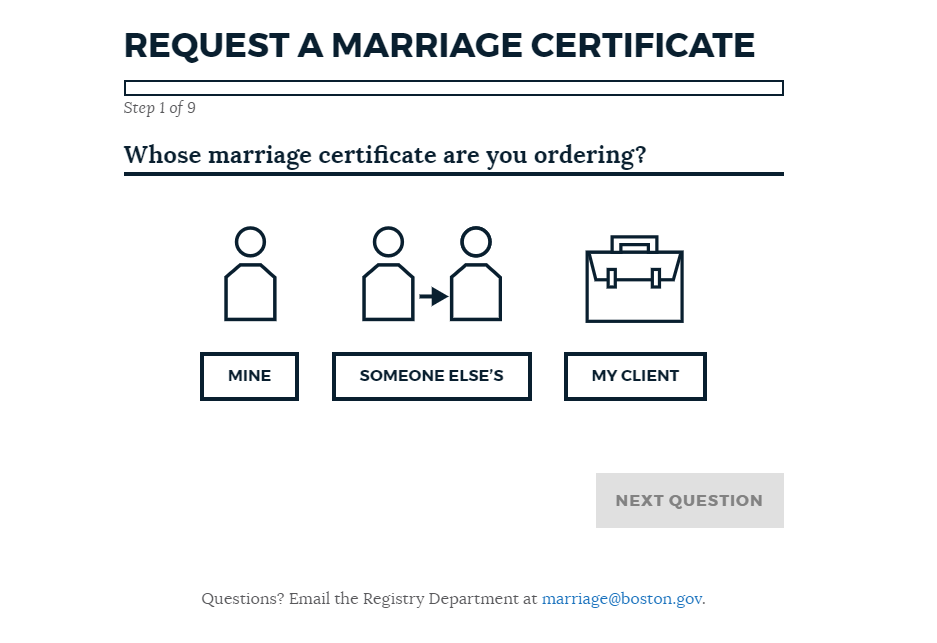 REQUEST A MARRIAGE CERTIFICATE

Step 1 of 9

Whose marriage certificate are you ordering?

MINE

SOMEONE ELSE'S

MY CLIENT

NEXT QUESTION

Questions? Email the Registry Department at marriage@boston.gov.